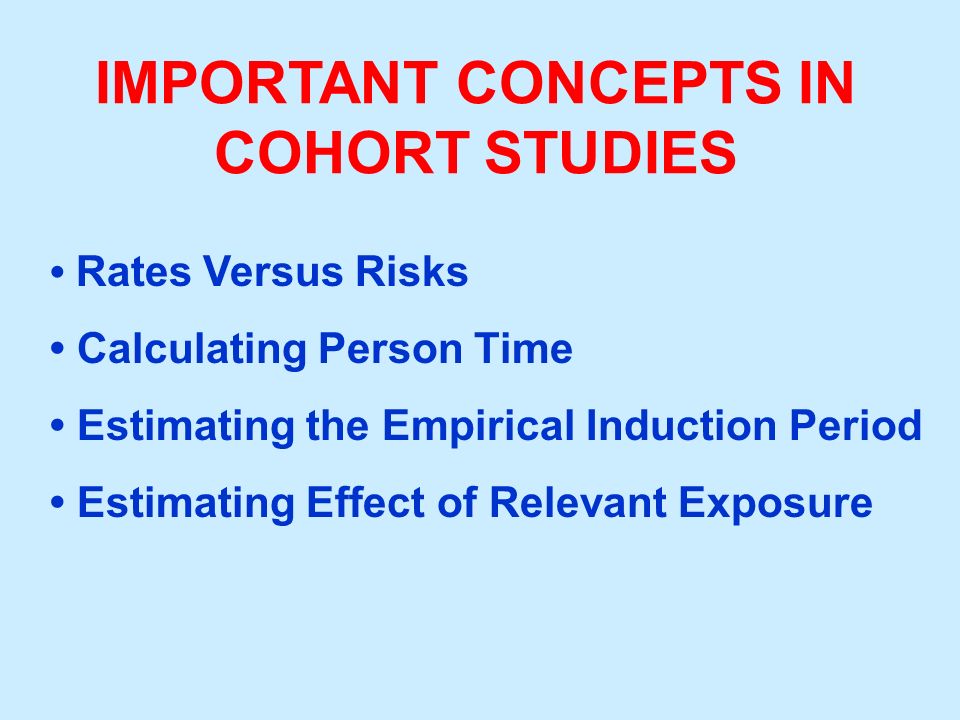 IMPORTANT CONCEPTS IN COHORT STUDIES

• Rates Versus Risks

• Calculating Person Time

• Estimating the Empirical Induction Period

• Estimating Effect of Relevant Exposure